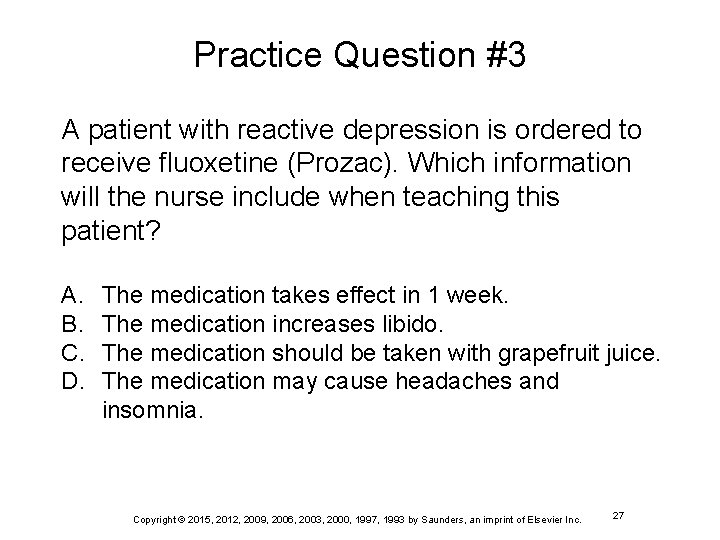 Practice Question #3

A patient with reactive depression is ordered to receive fluoxetine (Prozac). Which information will the nurse include when teaching this patient?

A. The medication takes effect in 1 week.
B. The medication increases libido.
C. The medication should be taken with grapefruit juice.
D. The medication may cause headaches and insomnia.

Copyright © 2015, 2012, 2009, 2006, 2003, 2000, 1997, 1993 by Saunders, an imprint of Elsevier Inc.

27